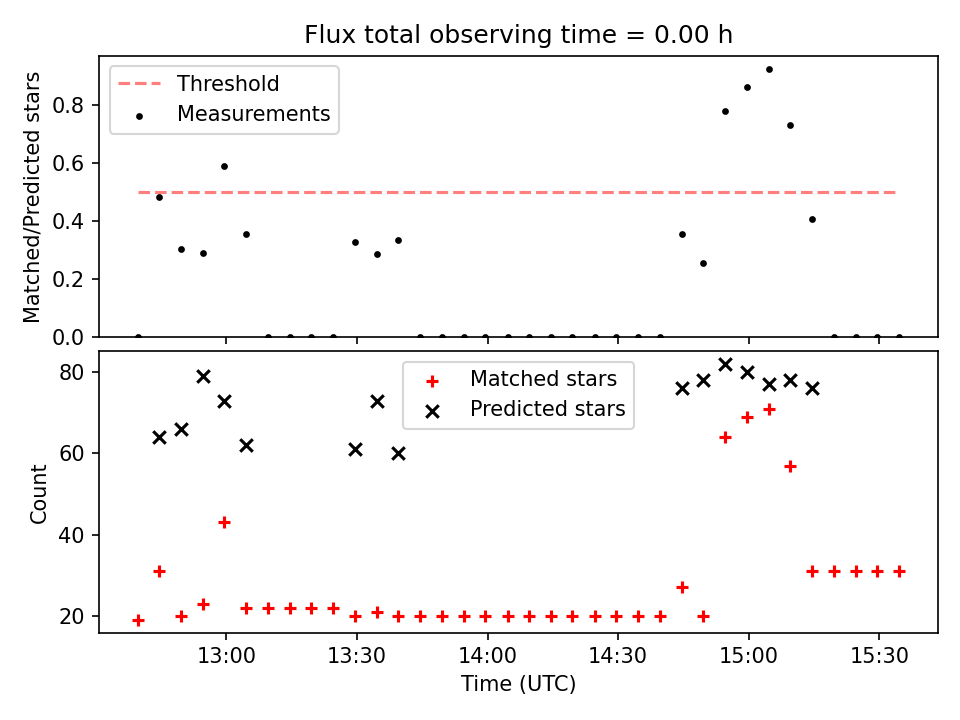 Flux total observing time = 0.00 h

Threshold
Measurements

Matched/Predicted stars

0.8
0.6
0.4
0.2
0.0

Matched stars
Predicted stars

Count

80
60
40
20

13:00
13:30
14:00
14:30
15:00
15:30

Time (UTC)